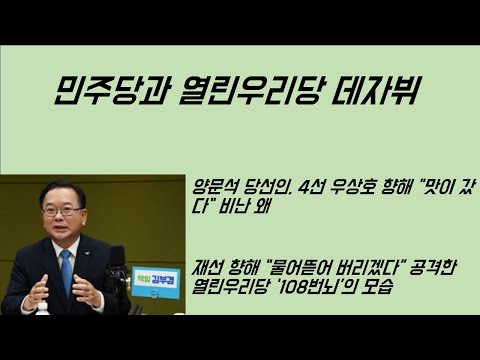 민주당과 열린우리당 데자뷔

양문석 당선인, 4선 우상호 향해 "맛이 갔다" 비난 왜

재선 향해 "물어뜯어 버리겠다" 공격한 열린우리당 '108번뇌'의 모습

책임 김부겸